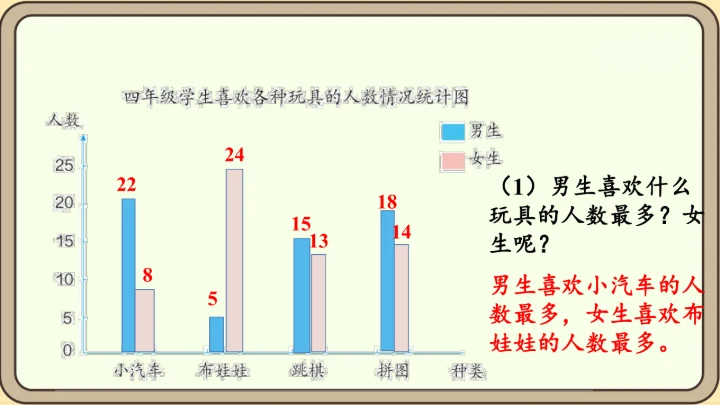 四年级学生喜欢各种玩具的人数情况统计图

人数

男生
女生

25
20
15
10
5
0

22
8
5
24
15
13
18
14

小汽车
布娃娃
跳棋
拼图
种类

（1）男生喜欢什么玩具的人数最多？女生呢？

男生喜欢小汽车的人数最多，女生喜欢布娃娃的人数最多。